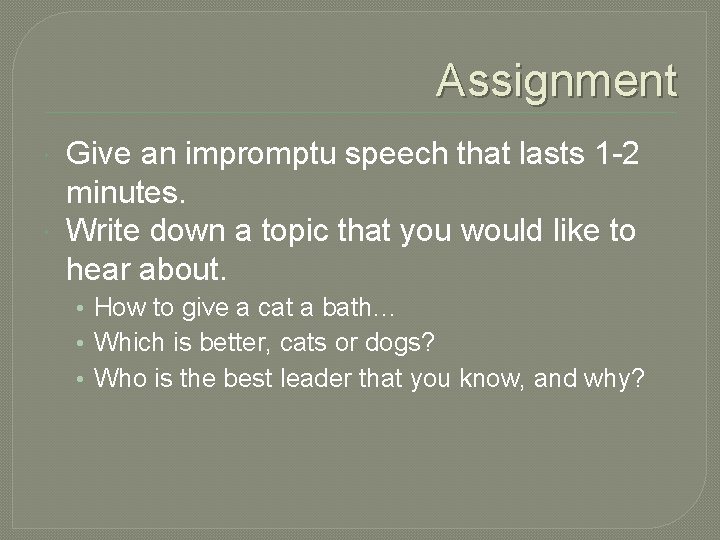 Assignment

Give an impromptu speech that lasts 1-2 minutes.

Write down a topic that you would like to hear about.

• How to give a cat a bath…
• Which is better, cats or dogs?
• Who is the best leader that you know, and why?